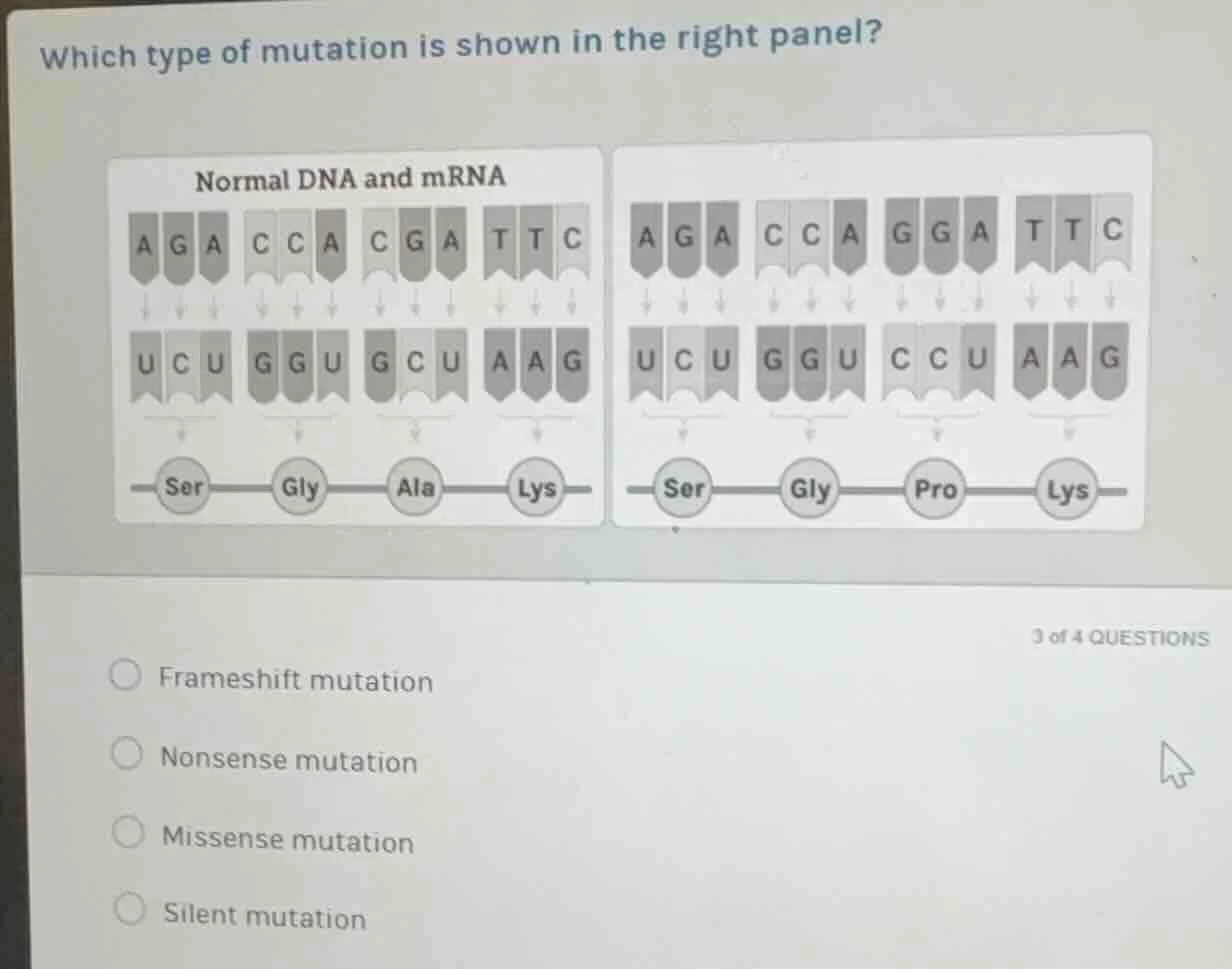 Which type of mutation is shown in the right panel?

Normal DNA and mRNA

A G A C C A C G A T T C

U C U G G U G C U A A G

Ser Gly Ala Lys

A G A C C A G G A T T C

U C U G G U C C U A A G

Ser Gly Pro Lys

3 of 4 QUESTIONS

Frameshift mutation

Nonsense mutation

Missense mutation

Silent mutation